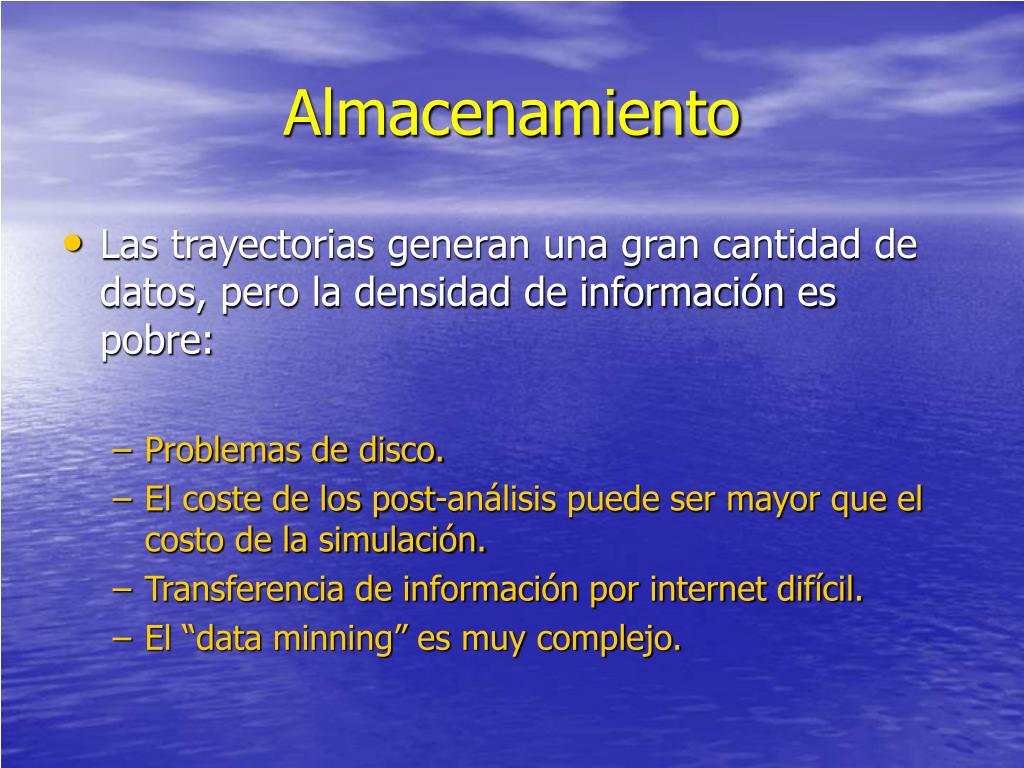 Almacenamiento

• Las trayectorias generan una gran cantidad de datos, pero la densidad de información es pobre:

– Problemas de disco.
– El coste de los post-análisis puede ser mayor que el costo de la simulación.
– Transferencia de información por internet difícil.
– El “data minning” es muy complejo.